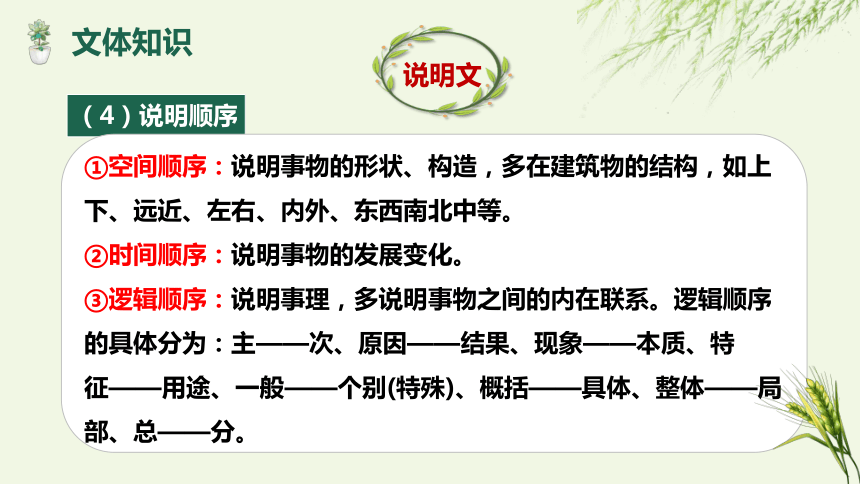 文体知识

说明文

（4）说明顺序

①空间顺序：说明事物的形状、构造，多在建筑物的结构，如上下、远近、左右、内外、东西南北中等。

②时间顺序：说明事物的发展变化。

③逻辑顺序：说明事理，多说明事物之间的内在联系。逻辑顺序的具体分为：主——次、原因——结果、现象——本质、特征——用途、一般——个别(特殊)、概括——具体、整体——局部、总——分。